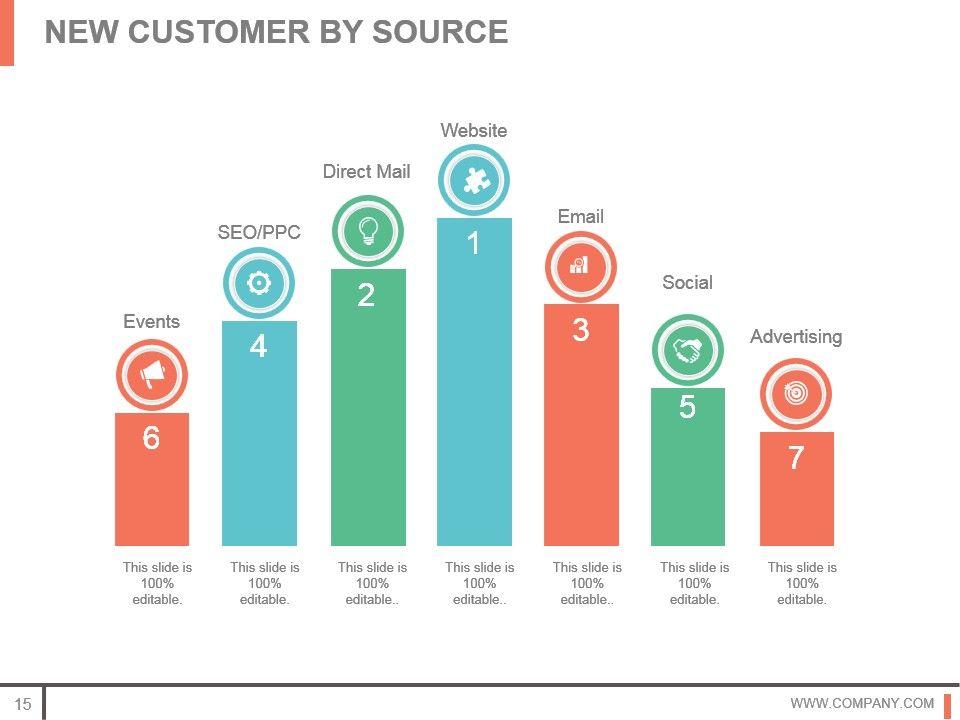 NEW CUSTOMER BY SOURCE

Events
6
This slide is 100% editable.

SEO/PPC
4
This slide is 100% editable.

Direct Mail
2
This slide is 100% editable..

Website
1
This slide is 100% editable..

Email
3
This slide is 100% editable..

Social
5
This slide is 100% editable.

Advertising
7
This slide is 100% editable.

15

WWW.COMPANY.COM